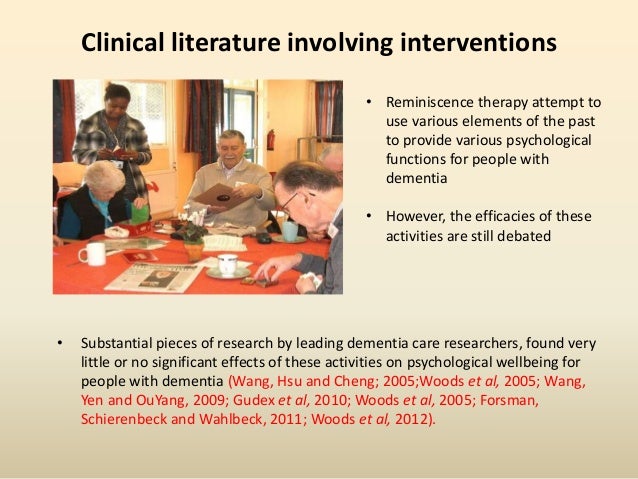 Clinical literature involving interventions

• Reminiscence therapy attempt to use various elements of the past to provide various psychological functions for people with dementia

• However, the efficacies of these activities are still debated

• Substantial pieces of research by leading dementia care researchers, found very little or no significant effects of these activities on psychological wellbeing for people with dementia (Wang, Hsu and Cheng; 2005;Woods et al, 2005; Wang, Yen and OuYang, 2009; Gudex et al, 2010; Woods et al, 2005; Forsman, Schierenbeck and Wahlbeck, 2011; Woods et al, 2012).